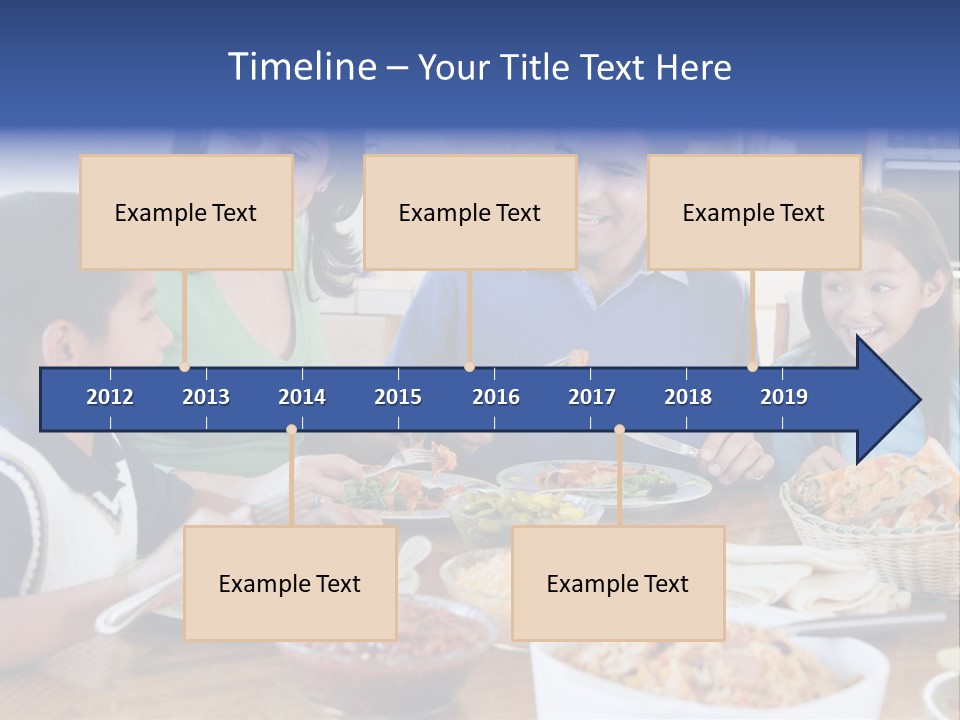 Timeline – Your Title Text Here

Example Text

Example Text

Example Text

2012 2013 2014 2015 2016 2017 2018 2019

Example Text

Example Text